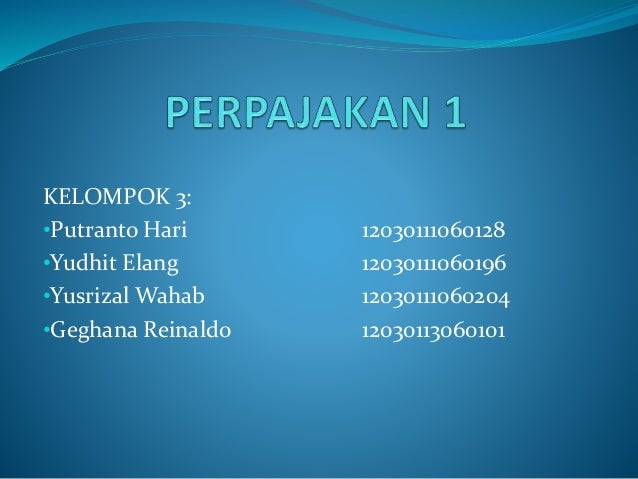 PERPAJAKAN 1

KELOMPOK 3:
•Putranto Hari 12030111060128
•Yudhit Elang 12030111060196
•Yusrizal Wahab 12030111060204
•Geghana Reinaldo 12030113060101